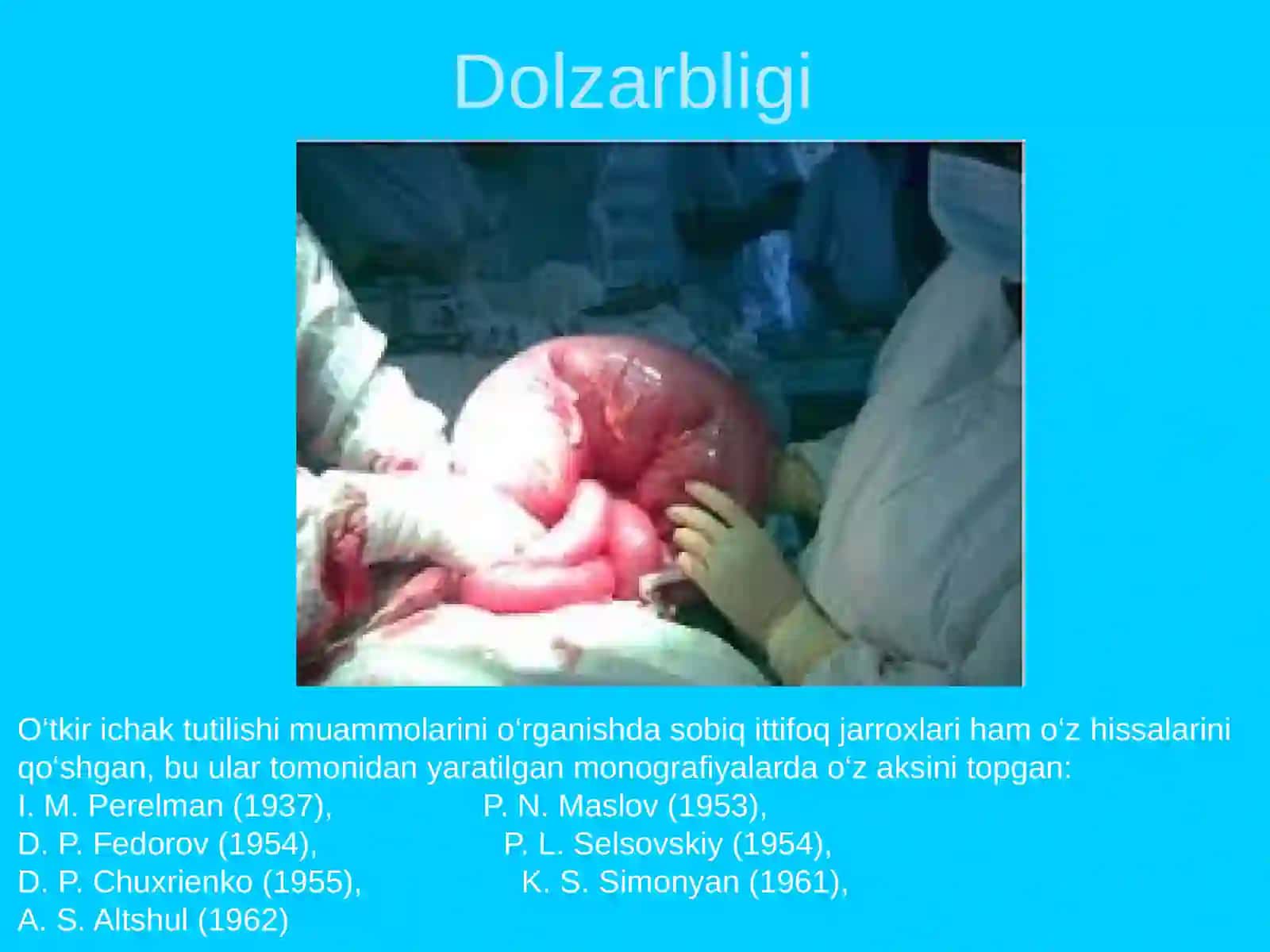 Dolzarbligi

O‘tkir ichak tutilishi muammolarini o‘rganishda sobiq ittifoq jarroxlari ham o‘z hissalarini qo‘shgan, bu ular tomonidan yaratilgan monografiyalarda o‘z aksini topgan:
I. M. Perelman (1937), P. N. Maslov (1953),
D. P. Fedorov (1954), P. L. Selsovskiy (1954),
D. P. Chuxrienko (1955), K. S. Simonyan (1961),
A. S. Altshul (1962)